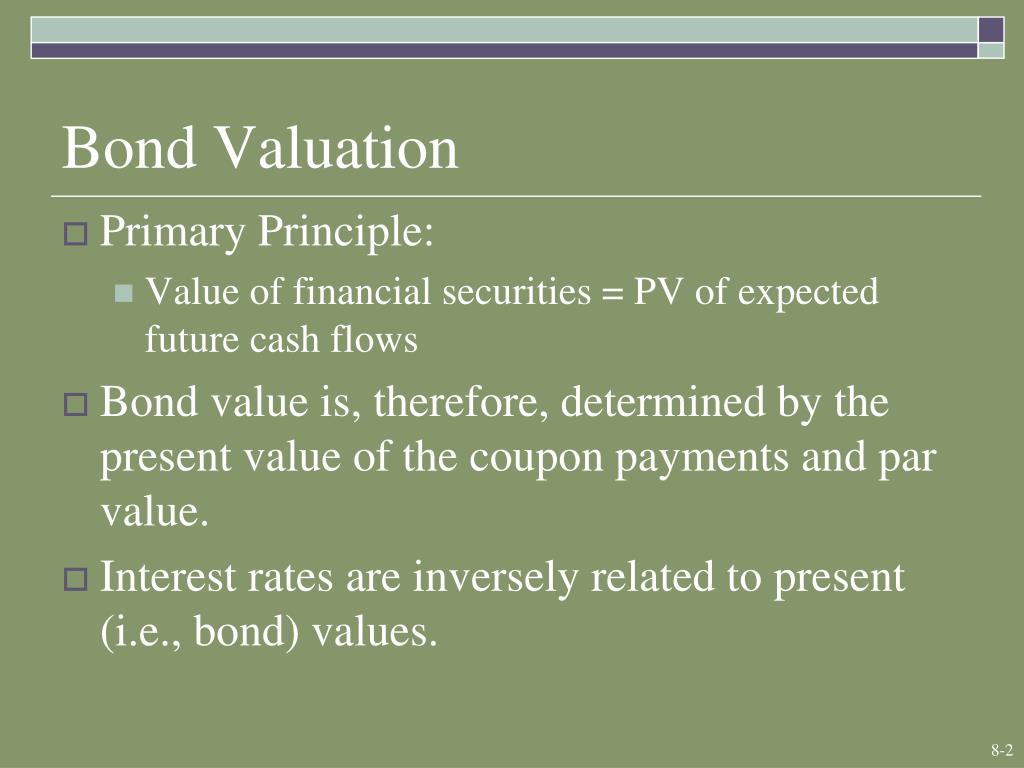 Bond Valuation

Primary Principle:

Value of financial securities = PV of expected future cash flows

Bond value is, therefore, determined by the present value of the coupon payments and par value.

Interest rates are inversely related to present (i.e., bond) values.

8-2